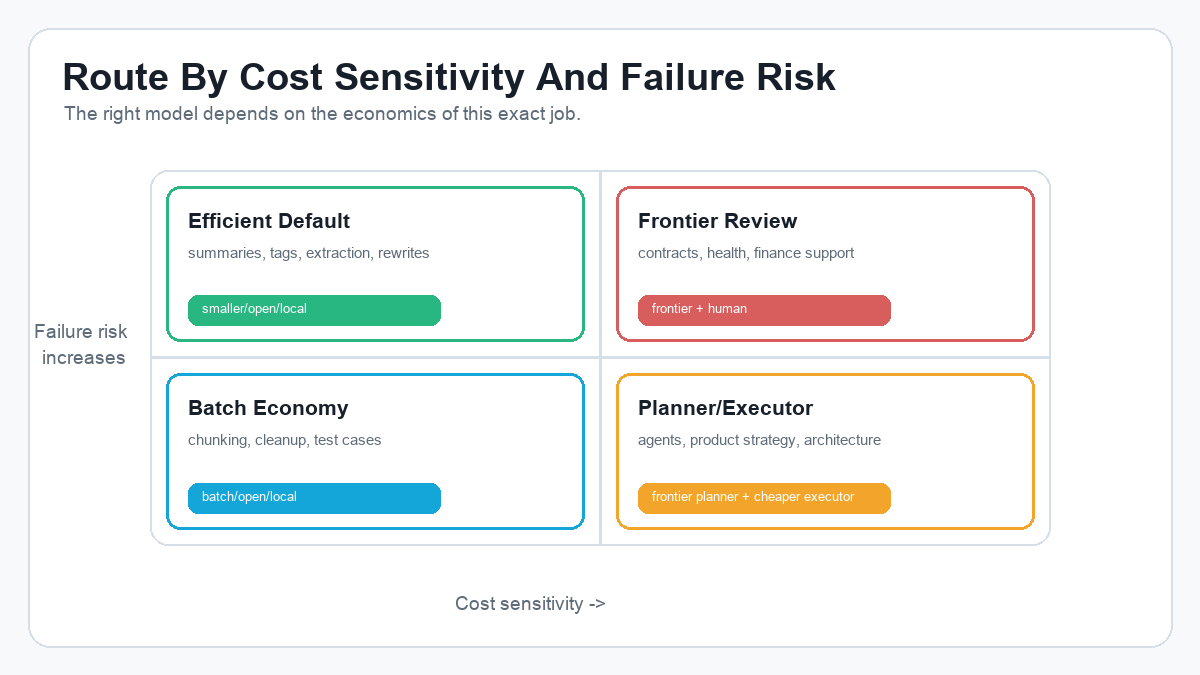 Route By Cost Sensitivity And Failure Risk

The right model depends on the economics of this exact job.

Failure risk increases

Efficient Default

summaries, tags, extraction, rewrites

smaller/open/local

Frontier Review

contracts, health, finance support

frontier + human

Batch Economy

chunking, cleanup, test cases

batch/open/local

Planner/Executor

agents, product strategy, architecture

frontier planner + cheaper executor

Cost sensitivity ->